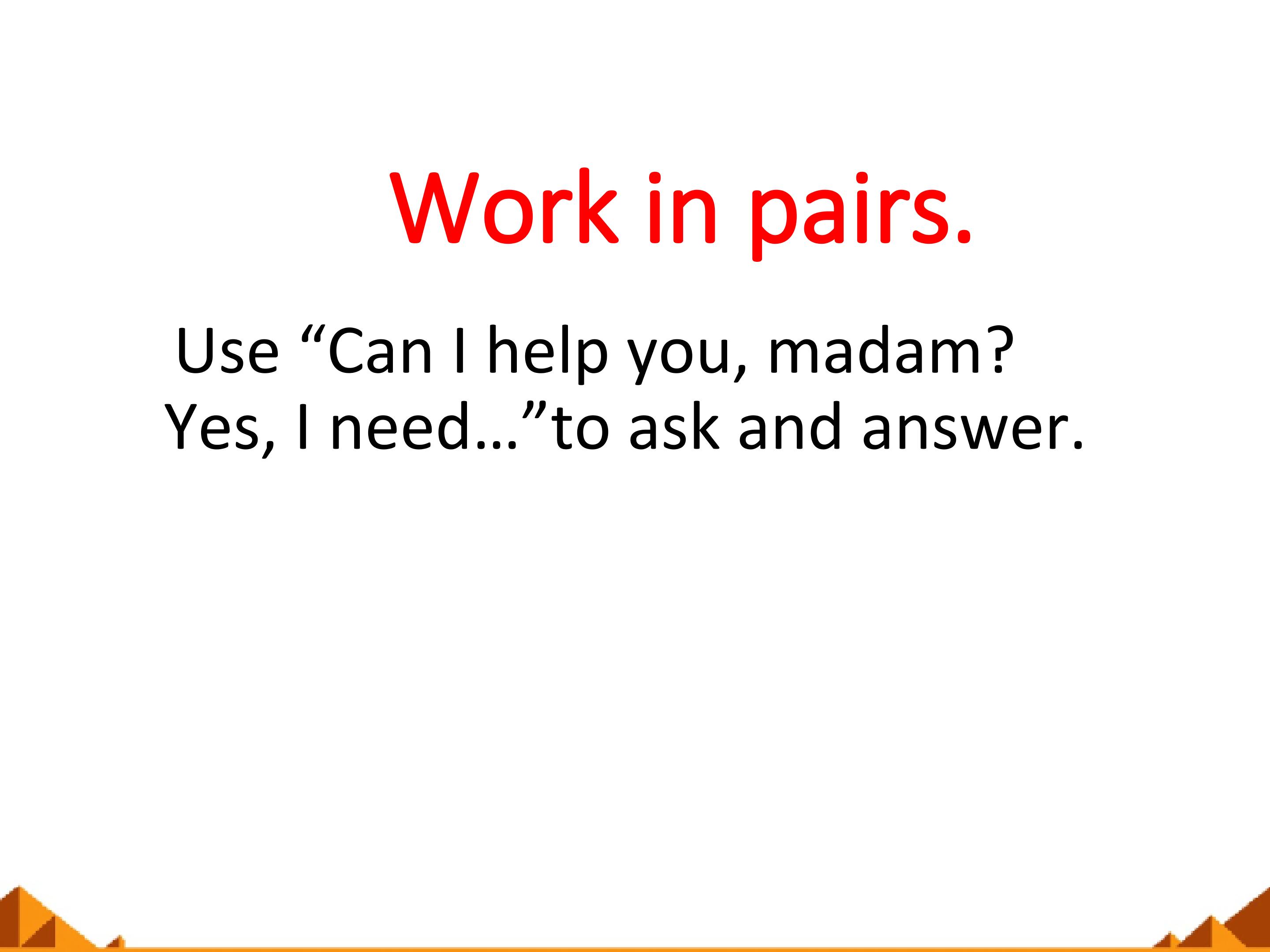 Work in pairs.

Use “Can I help you, madam? Yes, I need…”to ask and answer.